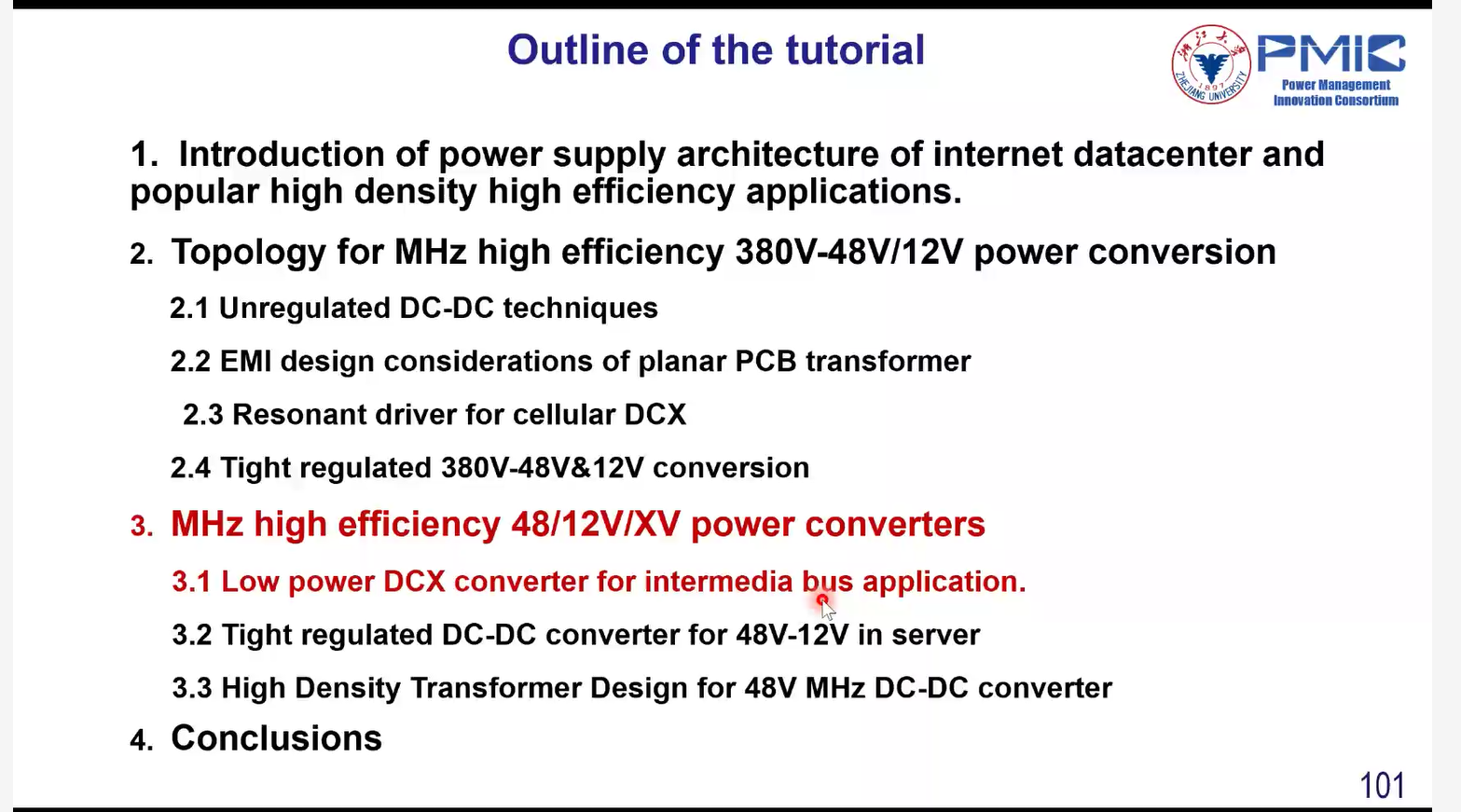 Outline of the tutorial

PMIC
Power Management
Innovation Consortium

1. Introduction of power supply architecture of internet datacenter and popular high density high efficiency applications.

2. Topology for MHz high efficiency 380V-48V/12V power conversion

2.1 Unregulated DC-DC techniques

2.2 EMI design considerations of planar PCB transformer

2.3 Resonant driver for cellular DCX

2.4 Tight regulated 380V-48V&12V conversion

3. MHz high efficiency 48/12V/XV power converters

3.1 Low power DCX converter for intermedia bus application.

3.2 Tight regulated DC-DC converter for 48V-12V in server

3.3 High Density Transformer Design for 48V MHz DC-DC converter

4. Conclusions

101